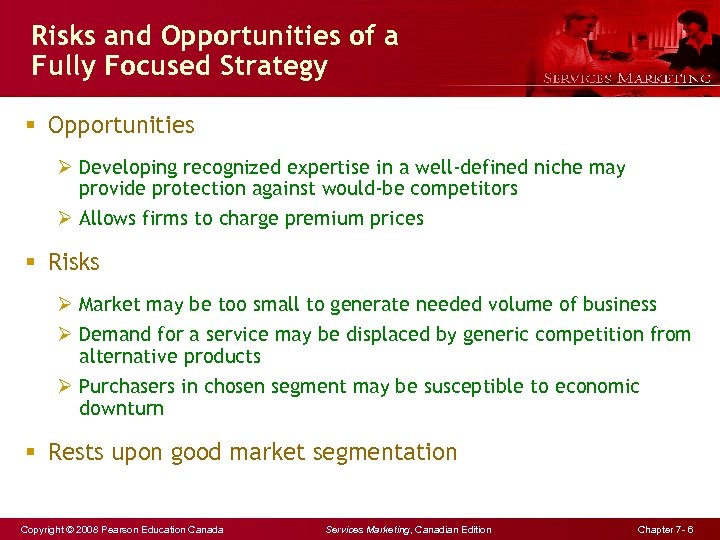 Risks and Opportunities of a Fully Focused Strategy

SERVICES MARKETING

▪ Opportunities

➢ Developing recognized expertise in a well-defined niche may provide protection against would-be competitors

➢ Allows firms to charge premium prices

▪ Risks

➢ Market may be too small to generate needed volume of business

➢ Demand for a service may be displaced by generic competition from alternative products

➢ Purchasers in chosen segment may be susceptible to economic downturn

▪ Rests upon good market segmentation

Copyright © 2008 Pearson Education Canada    Services Marketing, Canadian Edition    Chapter 7- 6